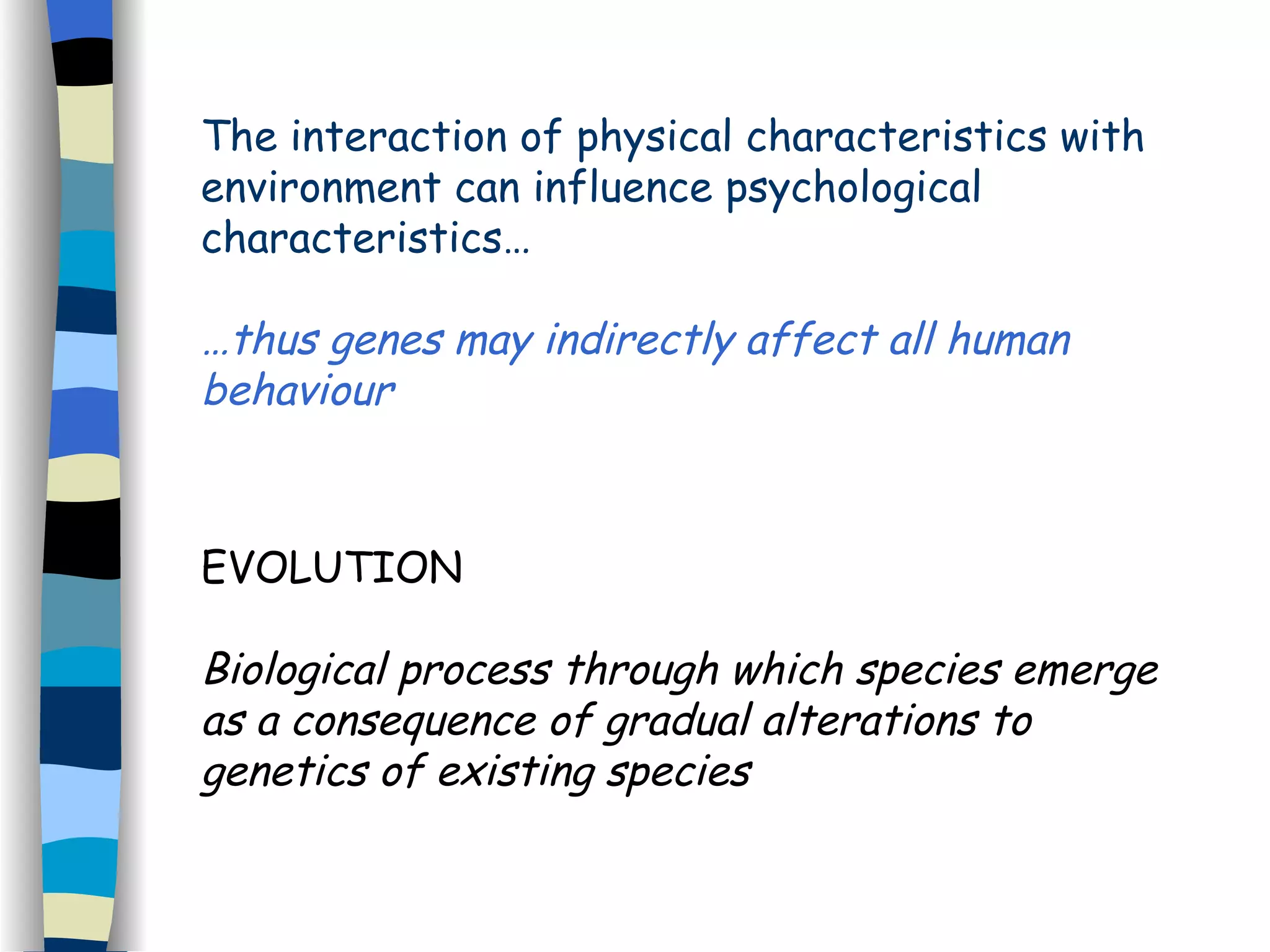 The interaction of physical characteristics with environment can influence psychological characteristics…

…thus genes may indirectly affect all human behaviour

EVOLUTION

Biological process through which species emerge as a consequence of gradual alterations to genetics of existing species